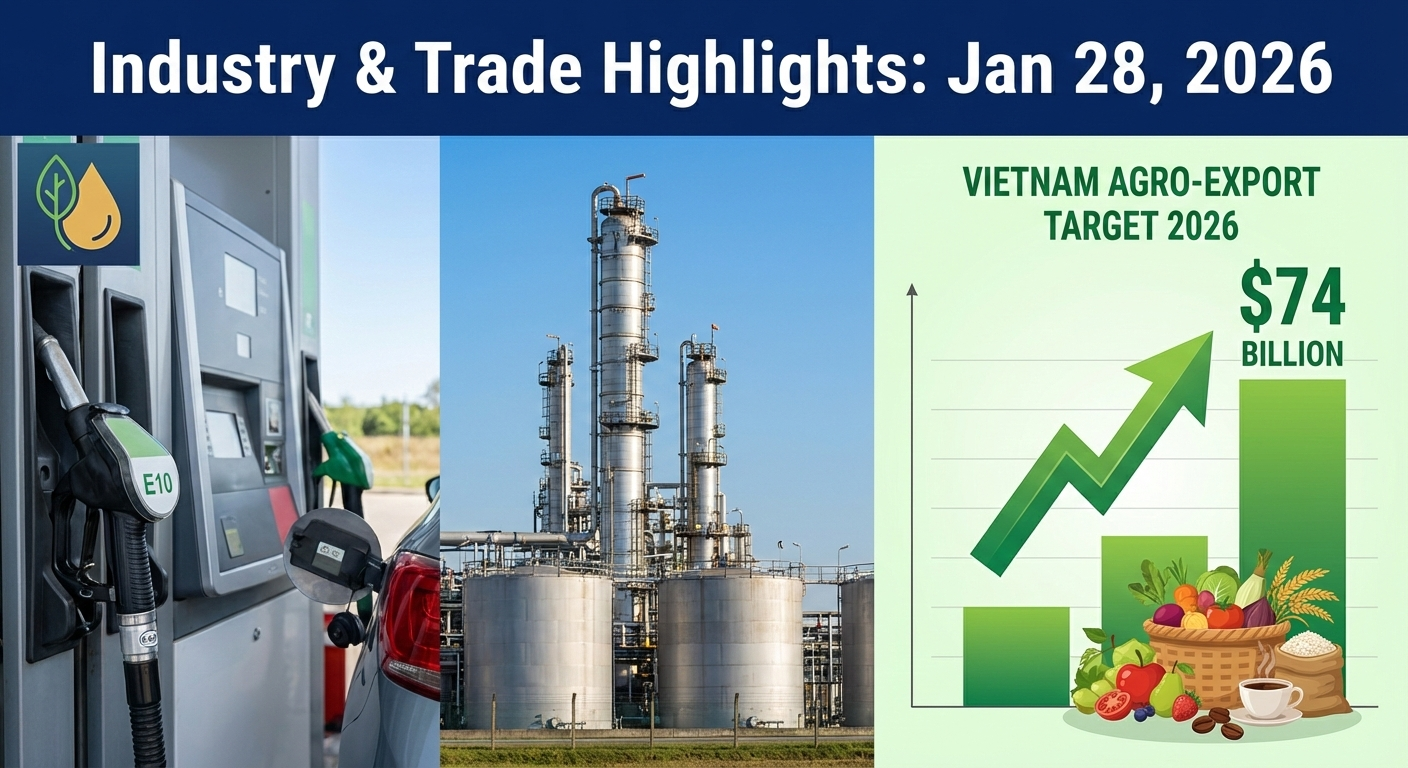 Industry & Trade Highlights: Jan 28, 2026

E10

VIETNAM AGRO-EXPORT TARGET 2026

$74 BILLION